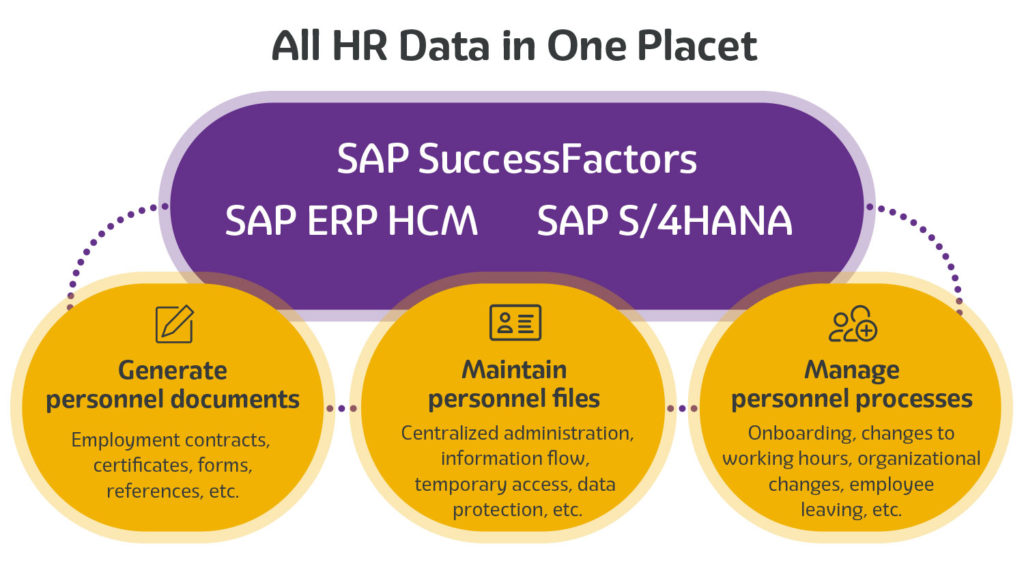 All HR Data in One Placet

SAP SuccessFactors

SAP ERP HCM SAP S/4HANA

Generate personnel documents

Employment contracts, certificates, forms, references, etc.

Maintain personnel files

Centralized administration, information flow, temporary access, data protection, etc.

Manage personnel processes

Onboarding, changes to working hours, organizational changes, employee leaving, etc.